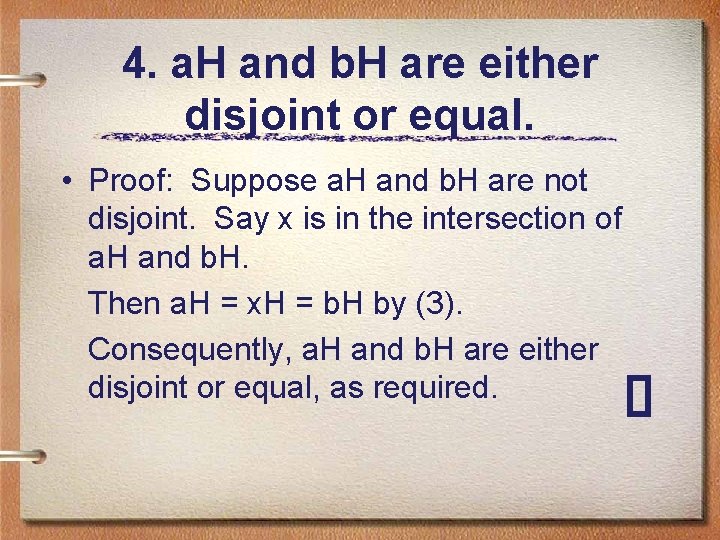 4. aH and bH are either disjoint or equal.

• Proof: Suppose aH and bH are not disjoint. Say x is in the intersection of aH and bH.

Then aH = xH = bH by (3).

Consequently, aH and bH are either disjoint or equal, as required. $\square$